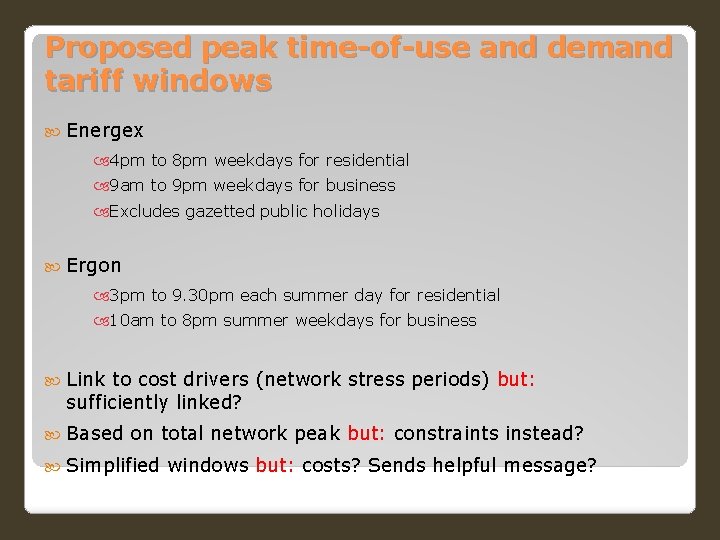 Proposed peak time-of-use and demand tariff windows

Energex

4pm to 8pm weekdays for residential

9am to 9pm weekdays for business

Excludes gazetted public holidays

Ergon

3pm to 9.30pm each summer day for residential

10am to 8pm summer weekdays for business

Link to cost drivers (network stress periods) but: sufficiently linked?

Based on total network peak but: constraints instead?

Simplified windows but: costs? Sends helpful message?